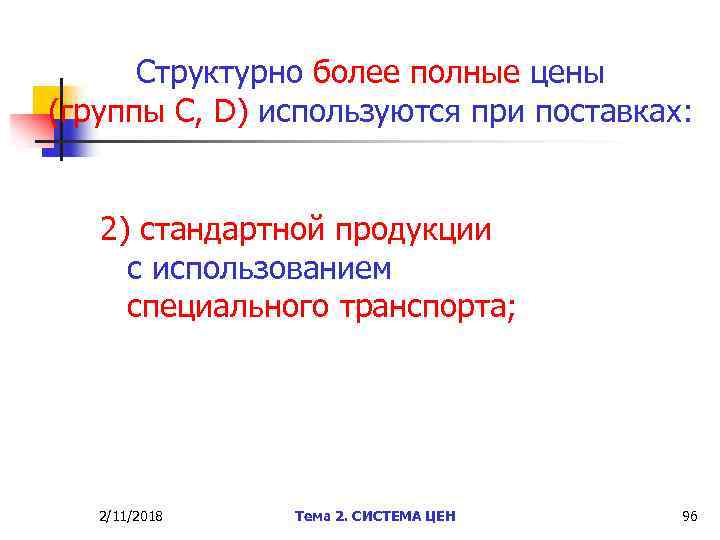 Структурно более полные цены (группы C, D) используются при поставках:

2) стандартной продукции с использованием специального транспорта;

2/11/2018

Тема 2. СИСТЕМА ЦЕН

96